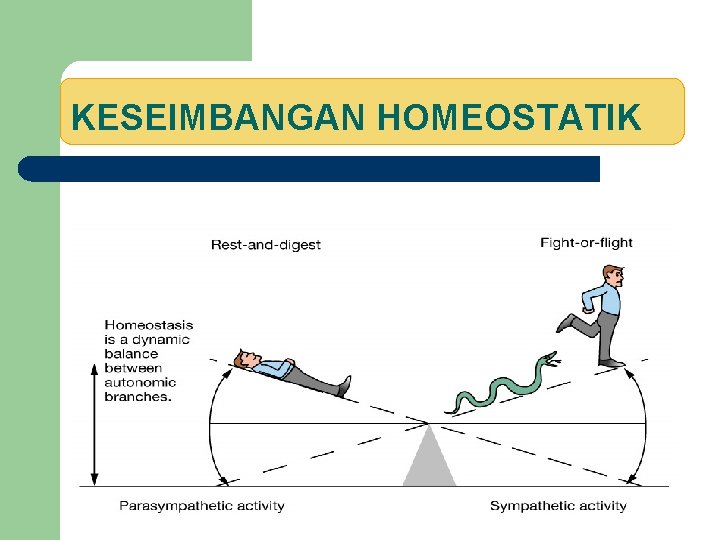 KESEIMBANGAN HOMEOSTATIK

Rest-and-digest

Fight-or-flight

Homeostasis is a dynamic balance between autonomic branches.

Parasympathetic activity

Sympathetic activity